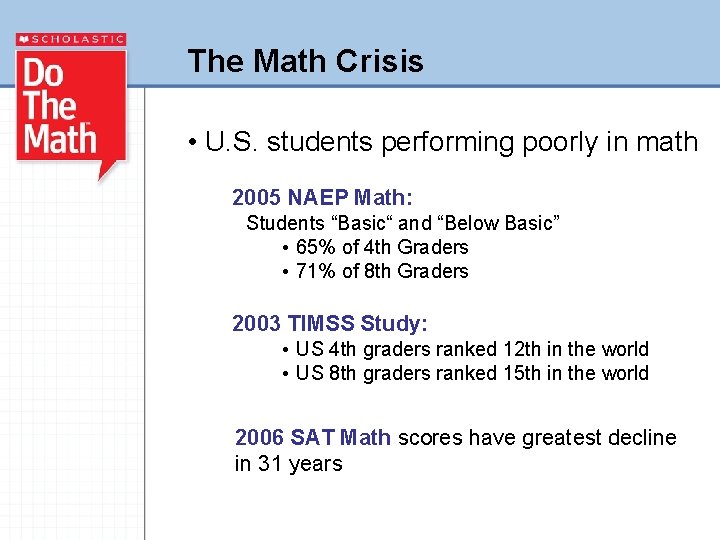 SCHOLASTIC
Do The Math

The Math Crisis

• U.S. students performing poorly in math

2005 NAEP Math:
Students “Basic“ and “Below Basic”
• 65% of 4th Graders
• 71% of 8th Graders

2003 TIMSS Study:
• US 4th graders ranked 12th in the world
• US 8th graders ranked 15th in the world

2006 SAT Math scores have greatest decline in 31 years